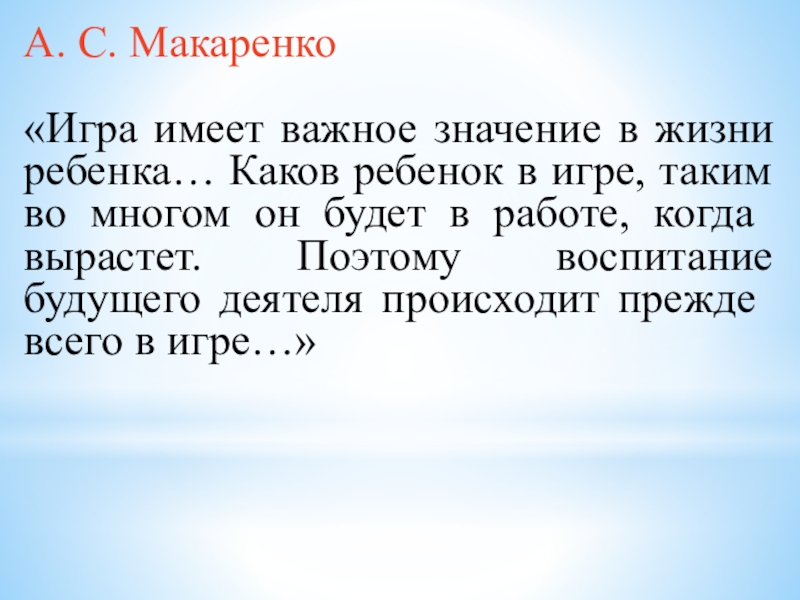 А. С. Макаренко

«Игра имеет важное значение в жизни ребенка… Каков ребенок в игре, таким во многом он будет в работе, когда вырастет. Поэтому воспитание будущего деятеля происходит прежде всего в игре…»